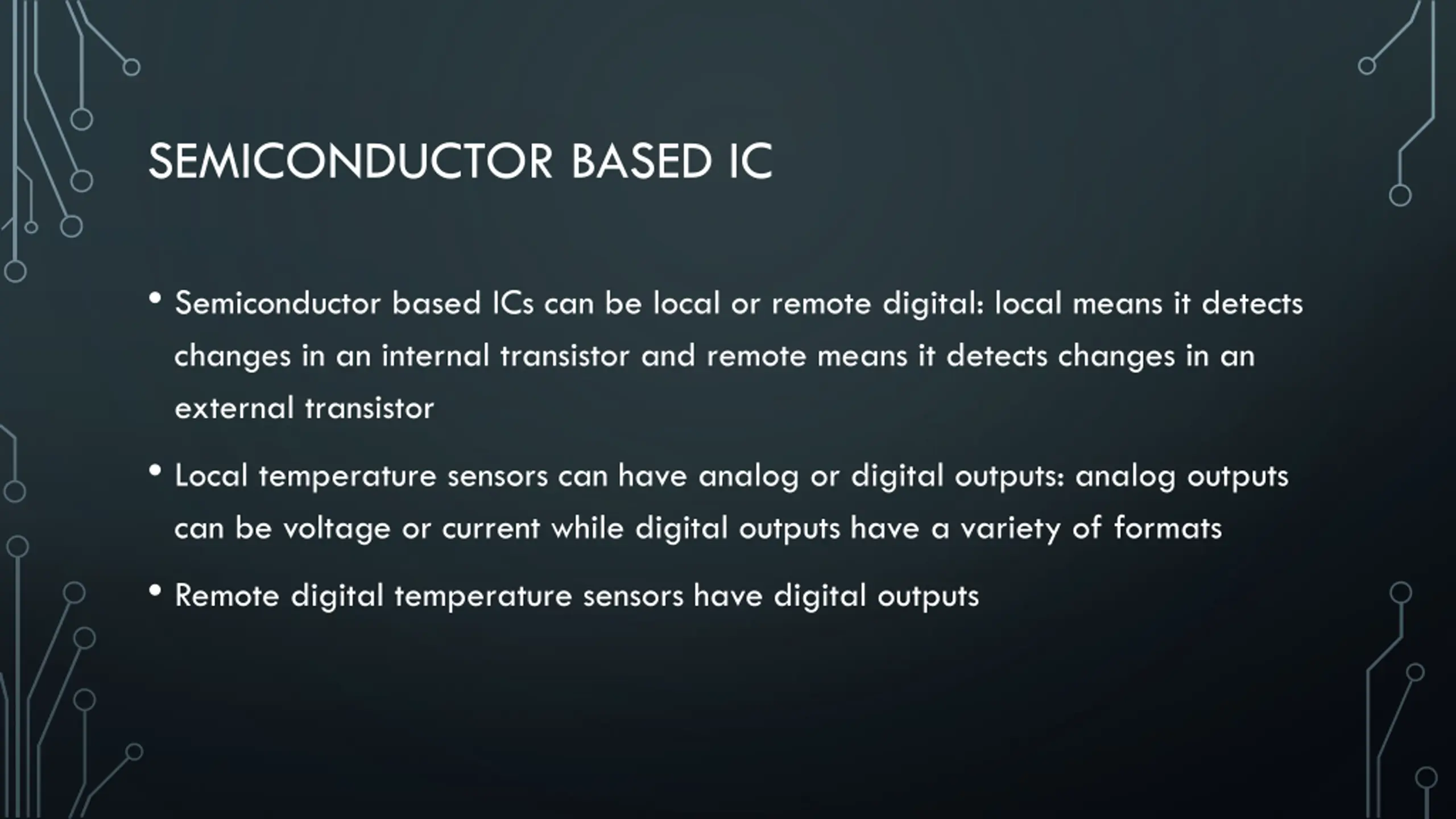 SEMICONDUCTOR BASED IC

• Semiconductor based ICs can be local or remote digital: local means it detects changes in an internal transistor and remote means it detects changes in an external transistor

• Local temperature sensors can have analog or digital outputs: analog outputs can be voltage or current while digital outputs have a variety of formats

• Remote digital temperature sensors have digital outputs